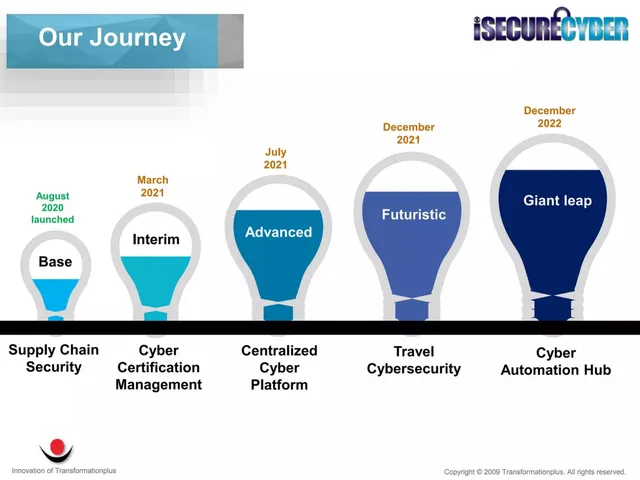 Our Journey

iSECURECYBER

August
2020
launched

Base

Supply Chain
Security

March
2021

Interim

Cyber
Certification
Management

July
2021

Advanced

Centralized
Cyber
Platform

December
2021

Futuristic

Travel
Cybersecurity

December
2022

Giant leap

Cyber
Automation Hub

Innovation of Transformationplus

Copyright © 2009 Transformationplus. All rights reserved.